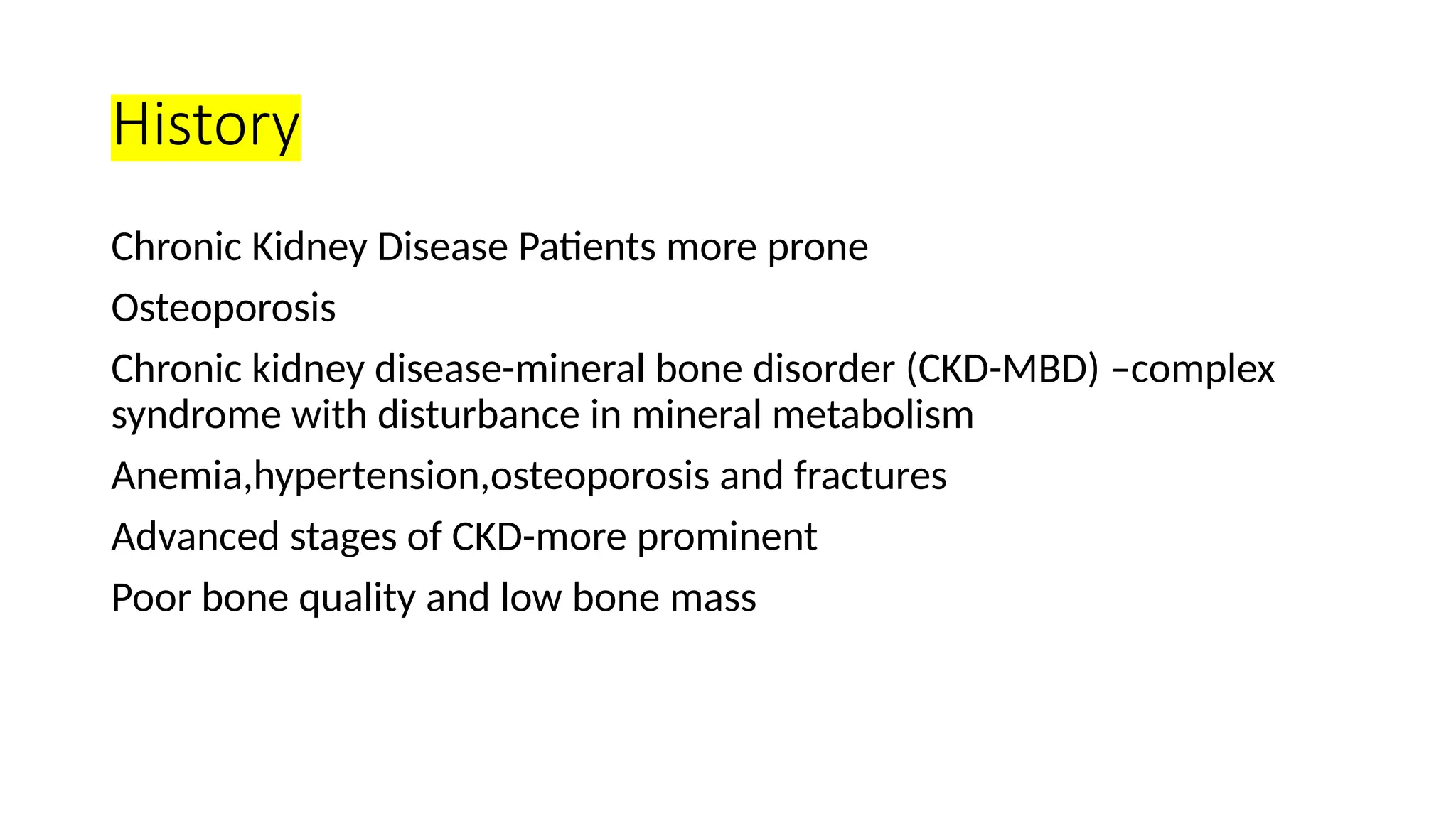 History

Chronic Kidney Disease Patients more prone

Osteoporosis

Chronic kidney disease-mineral bone disorder (CKD-MBD) –complex syndrome with disturbance in mineral metabolism

Anemia,hypertension,osteoporosis and fractures

Advanced stages of CKD-more prominent

Poor bone quality and low bone mass